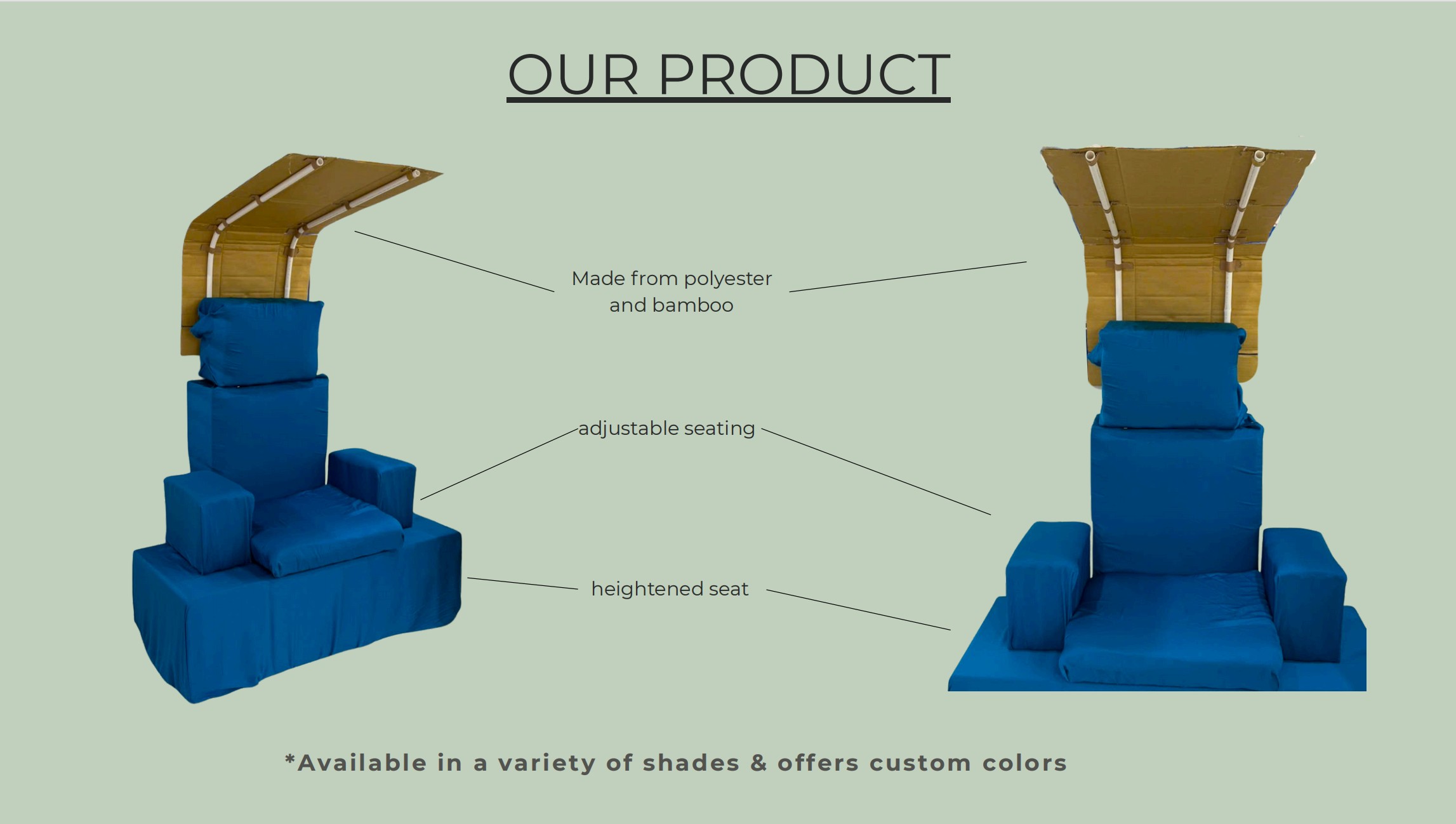 OUR PRODUCT

Made from polyester and bamboo

adjustable seating

heightened seat

*Available in a variety of shades & offers custom colors